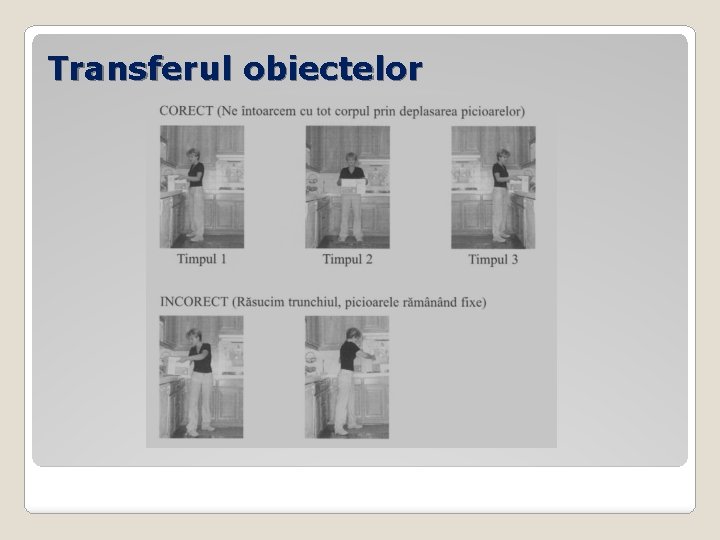 Transferul obiectelor

CORECT (Ne întoarcem cu tot corpul prin deplasarea picioarelor)

Timpul 1

Timpul 2

Timpul 3

INCORECT (Răsucim trunchiul, picioarele rămânând fixe)